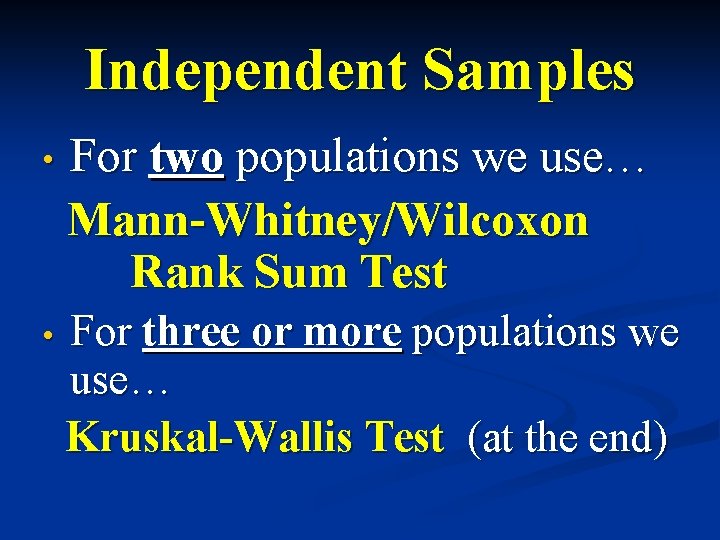 Independent Samples

• For two populations we use…

Mann-Whitney/Wilcoxon Rank Sum Test

• For three or more populations we use…

Kruskal-Wallis Test (at the end)